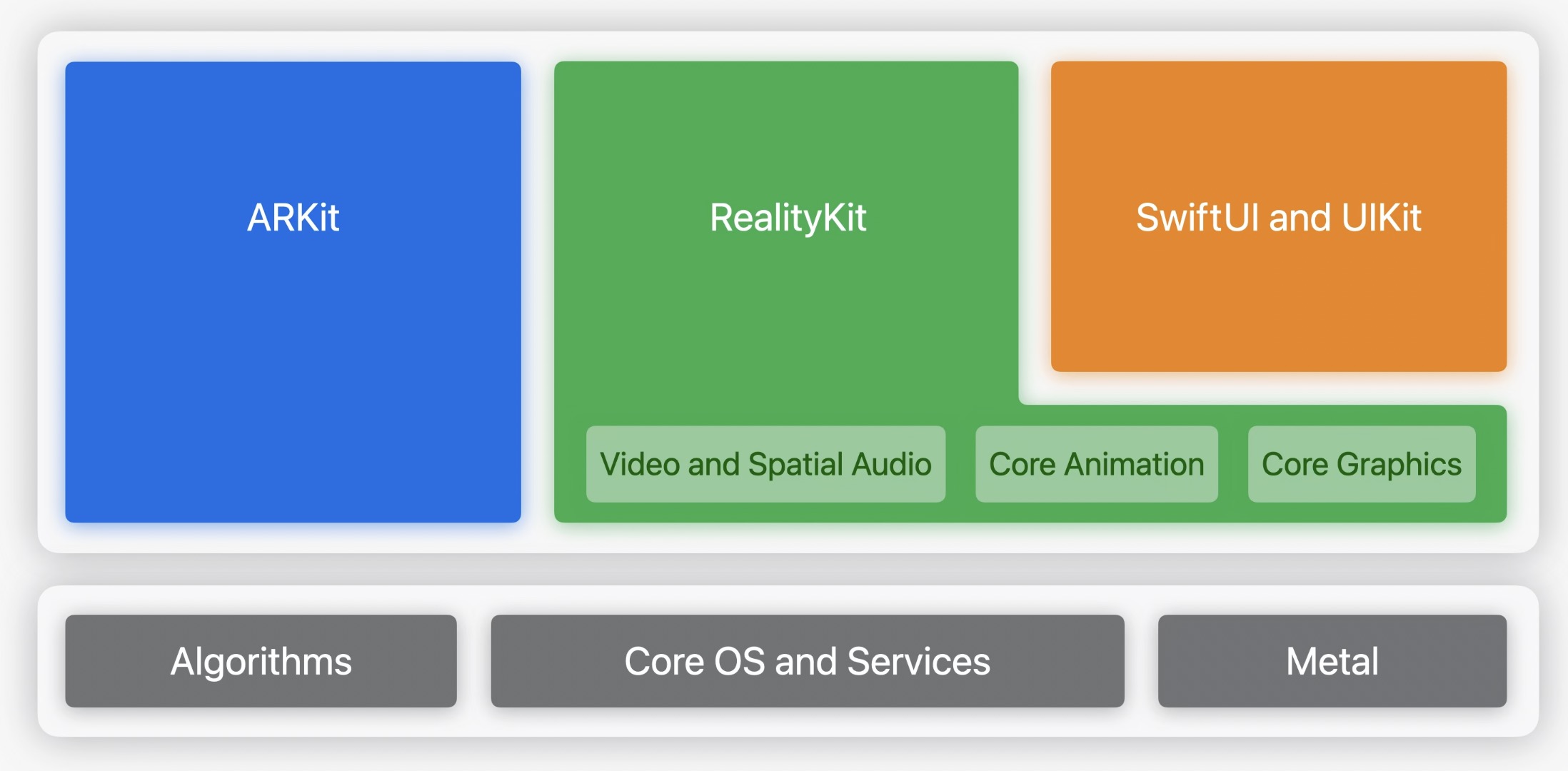 ARKit

RealityKit

SwiftUI and UIKit

Video and Spatial Audio

Core Animation

Core Graphics

Algorithms

Core OS and Services

Metal